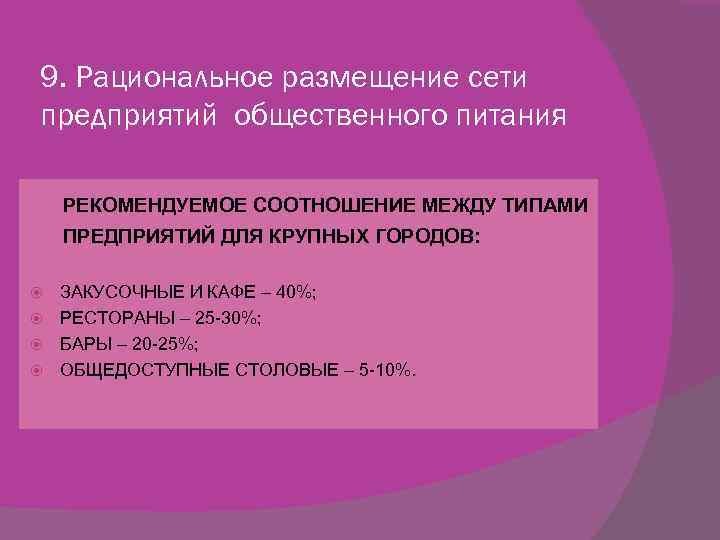 9. Рациональное размещение сети предприятий общественного питания

РЕКОМЕНДУЕМОЕ СООТНОШЕНИЕ МЕЖДУ ТИПАМИ ПРЕДПРИЯТИЙ ДЛЯ КРУПНЫХ ГОРОДОВ:

ЗАКУСОЧНЫЕ И КАФЕ – 40%;
РЕСТОРАНЫ – 25-30%;
БАРЫ – 20-25%;
ОБЩЕДОСТУПНЫЕ СТОЛОВЫЕ – 5-10%.